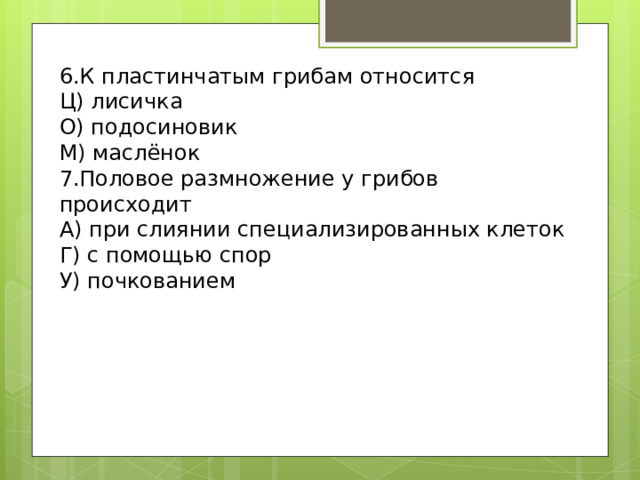 6.К пластинчатым грибам относится
Ц) лисичка
О) подосиновик
М) маслёнок
7.Половое размножение у грибов происходит
А) при слиянии специализированных клеток
Г) с помощью спор
У) почкованием